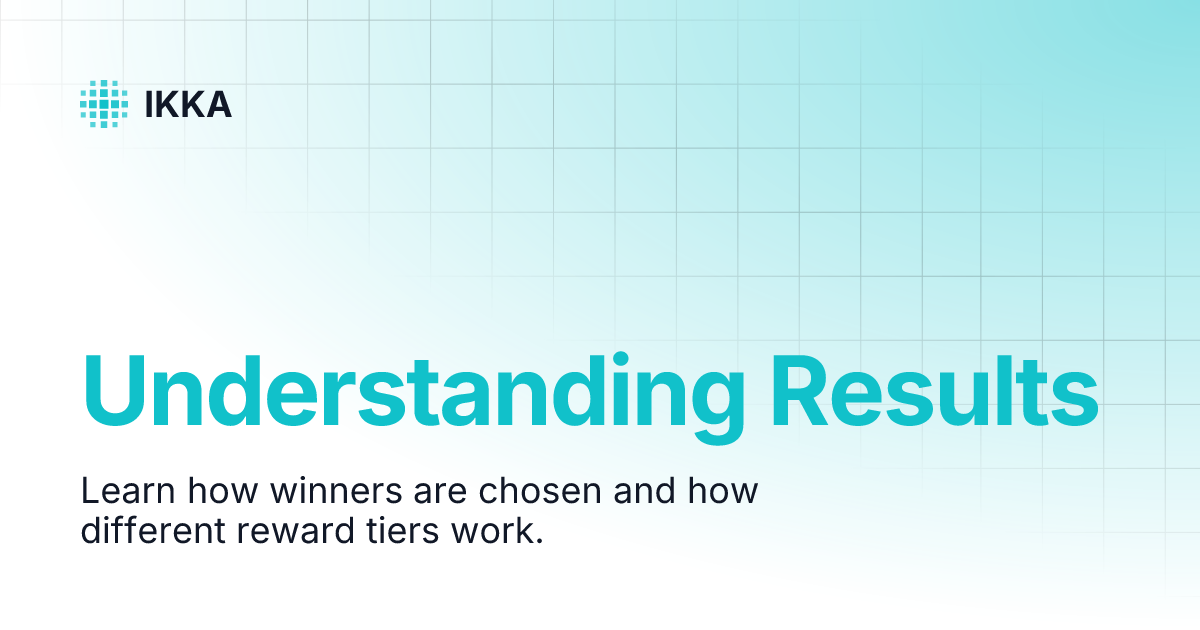 IKKA

Understanding Results

Learn how winners are chosen and how different reward tiers work.